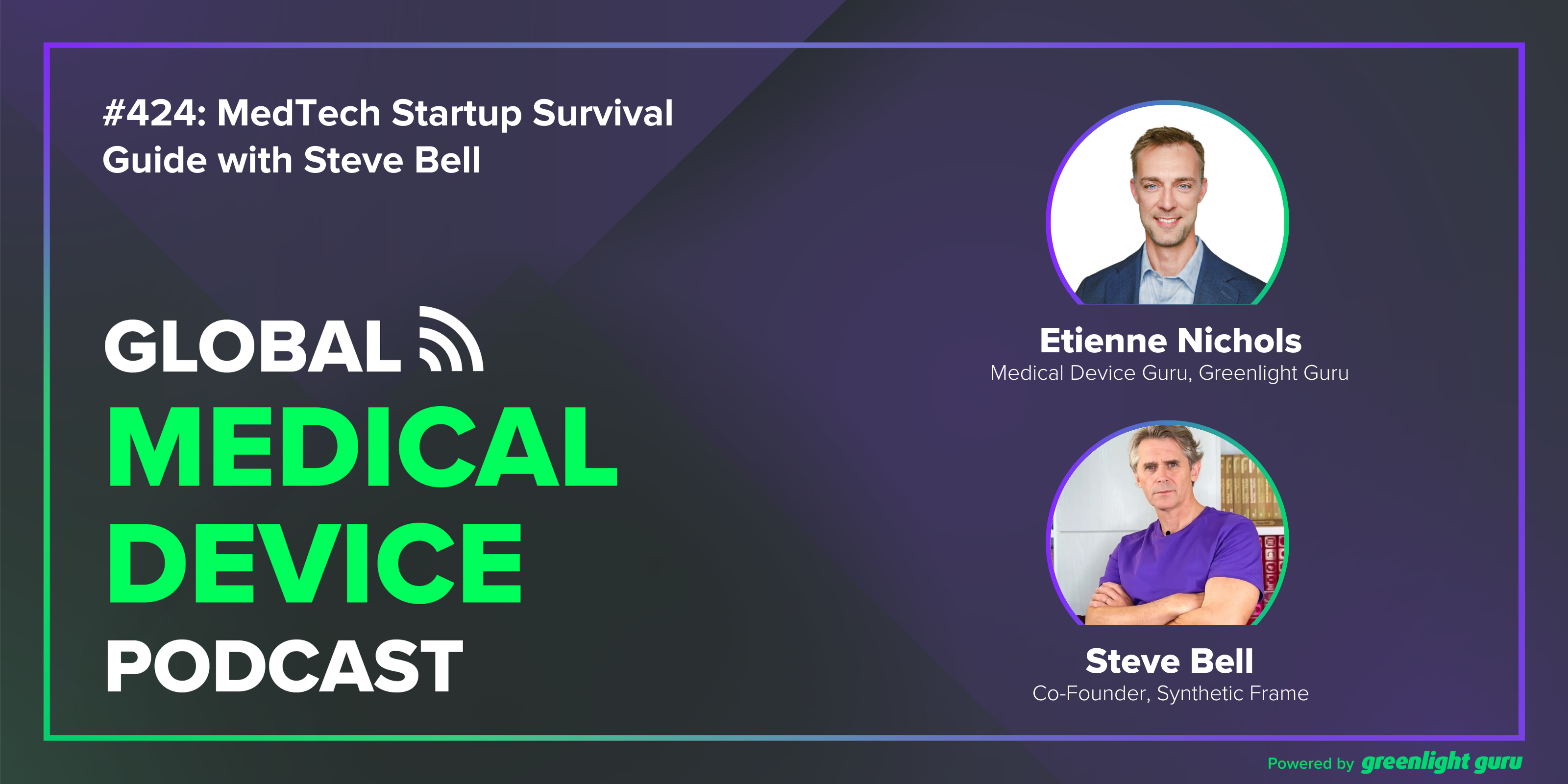 #424: MedTech Startup Survival Guide with Steve Bell

GLOBAL
MEDICAL
DEVICE
PODCAST

Etienne Nichols
Medical Device Guru, Greenlight Guru

Steve Bell
Co-Founder, Synthetic Frame

Powered by greenlight guru